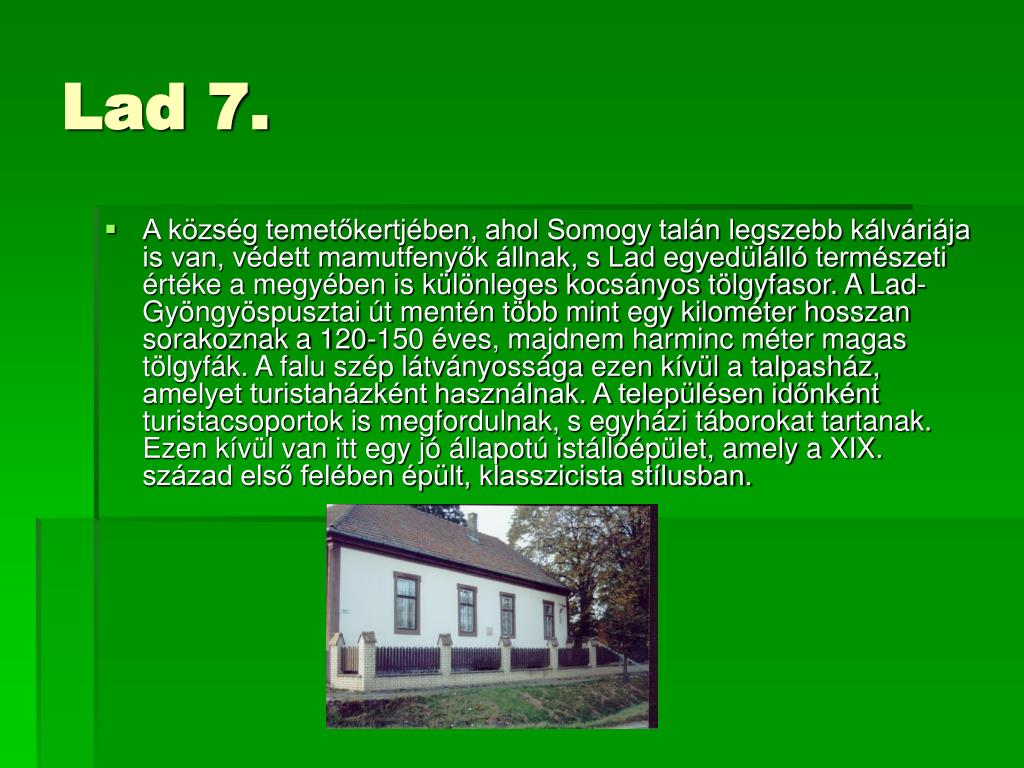 Lad 7.

A község temetőkertjében, ahol Somogy talán legszebb kálváriája is van, védett mamutfenyők állnak, s Lad egyedülálló természeti értéke a megyében is különleges kocsányos tölgyfasor. A Lad-Gyöngyöspusztai út mentén több mint egy kilométer hosszan sorakoznak a 120-150 éves, majdnem harminc méter magas tölgyfák. A falu szép látványossága ezen kívül a talpasház, amelyet turistaházként használnak. A településen időnként turistacsoportok is megfordulnak, s egyházi táborokat tartanak. Ezen kívül van itt egy jó állapotú istállóépület, amely a XIX. század első felében épült, klasszicista stílusban.